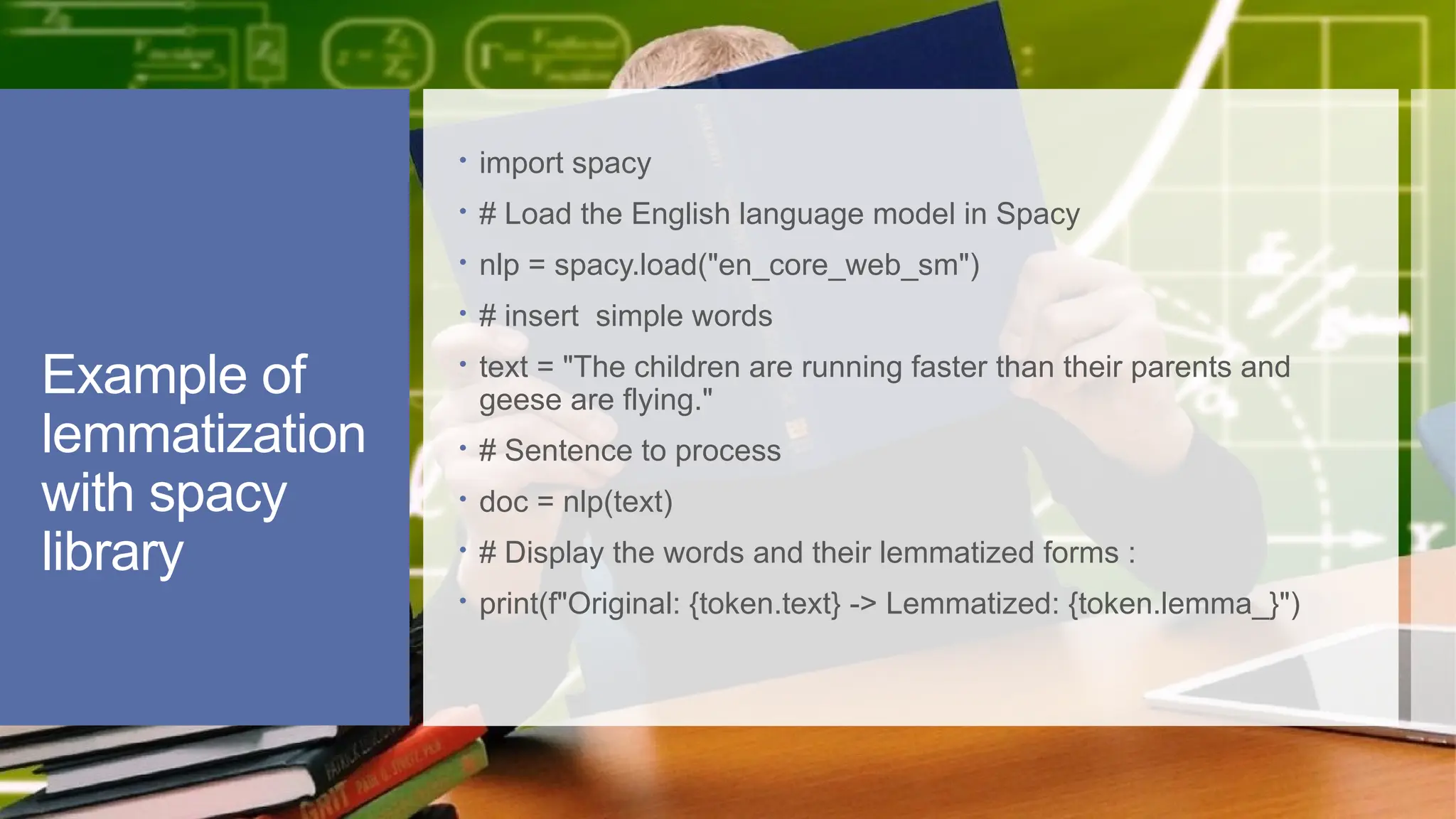 Example of lemmatization with spacy library

• import spacy
• # Load the English language model in Spacy
• nlp = spacy.load("en_core_web_sm")
• # insert  simple words
• text = "The children are running faster than their parents and geese are flying."
• # Sentence to process
• doc = nlp(text)
• # Display the words and their lemmatized forms :
• print(f"Original: {token.text} -> Lemmatized: {token.lemma_}")